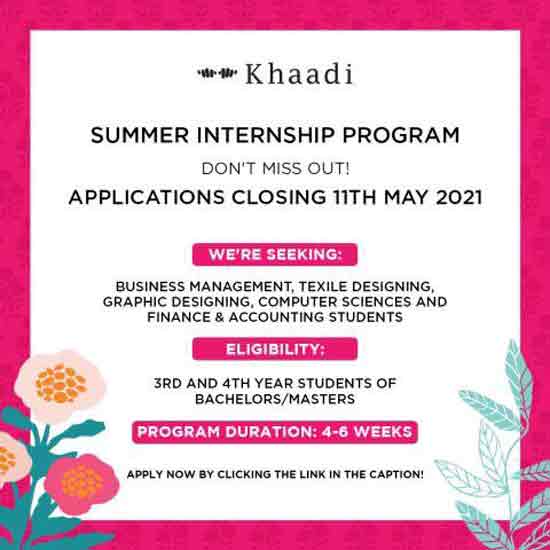 Khaadi

SUMMER INTERNSHIP PROGRAM

DON'T MISS OUT!

APPLICATIONS CLOSING 11TH MAY 2021

WE'RE SEEKING:

BUSINESS MANAGEMENT, TEXILE DESIGNING, GRAPHIC DESIGNING, COMPUTER SCIENCES AND FINANCE & ACCOUNTING STUDENTS

ELIGIBILITY:

3RD AND 4TH YEAR STUDENTS OF BACHELORS/MASTERS

PROGRAM DURATION: 4-6 WEEKS

APPLY NOW BY CLICKING THE LINK IN THE CAPTION!